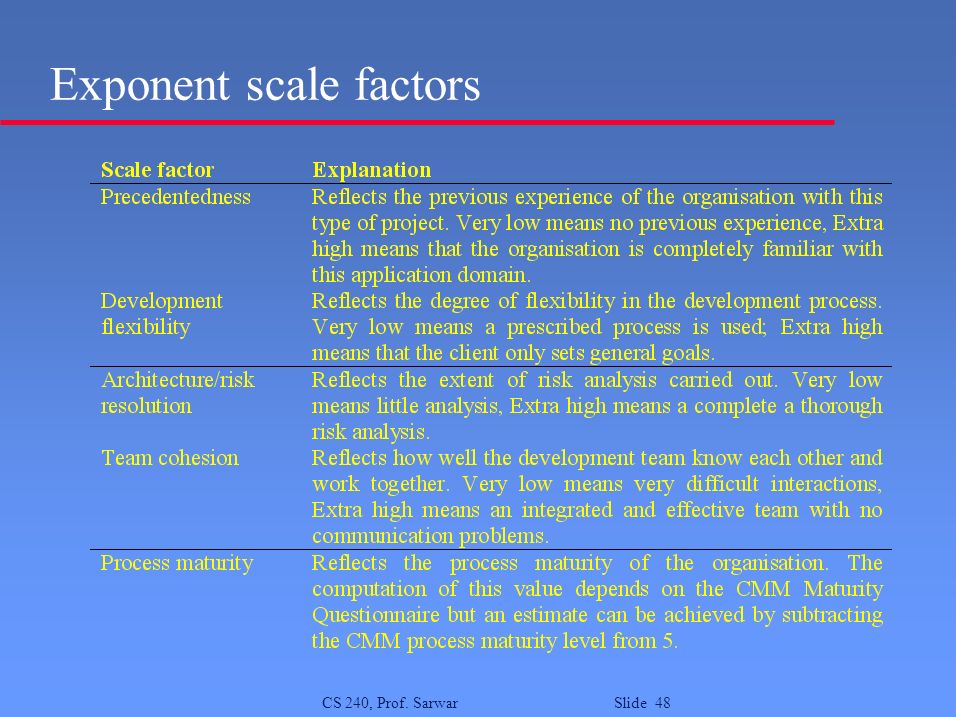 Exponent scale factors

| Scale factor | Explanation |
|---|---|
| Precedentedness | Reflects the previous experience of the organisation with this type of project. Very low means no previous experience, Extra high means that the organisation is completely familiar with this application domain. |
| Development flexibility | Reflects the degree of flexibility in the development process. Very low means a prescribed process is used; Extra high means that the client only sets general goals. |
| Architecture/risk resolution | Reflects the extent of risk analysis carried out. Very low means little analysis, Extra high means a complete a thorough risk analysis. |
| Team cohesion | Reflects how well the development team know each other and work together. Very low means very difficult interactions, Extra high means an integrated and effective team with no communication problems. |
| Process maturity | Reflects the process maturity of the organisation. The computation of this value depends on the CMM Maturity Questionnaire but an estimate can be achieved by subtracting the CMM process maturity level from 5. |

CS 240, Prof. Sarwar Slide 48